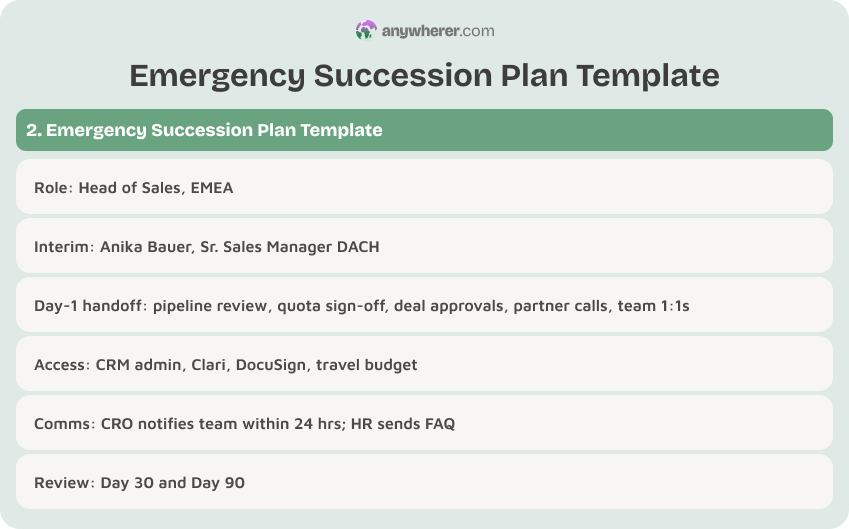 anywherer.com

Emergency Succession Plan Template

2. Emergency Succession Plan Template

Role: Head of Sales, EMEA

Interim: Anika Bauer, Sr. Sales Manager DACH

Day-1 handoff: pipeline review, quota sign-off, deal approvals, partner calls, team 1:1s

Access: CRM admin, Clari, DocuSign, travel budget

Comms: CRO notifies team within 24 hrs; HR sends FAQ

Review: Day 30 and Day 90